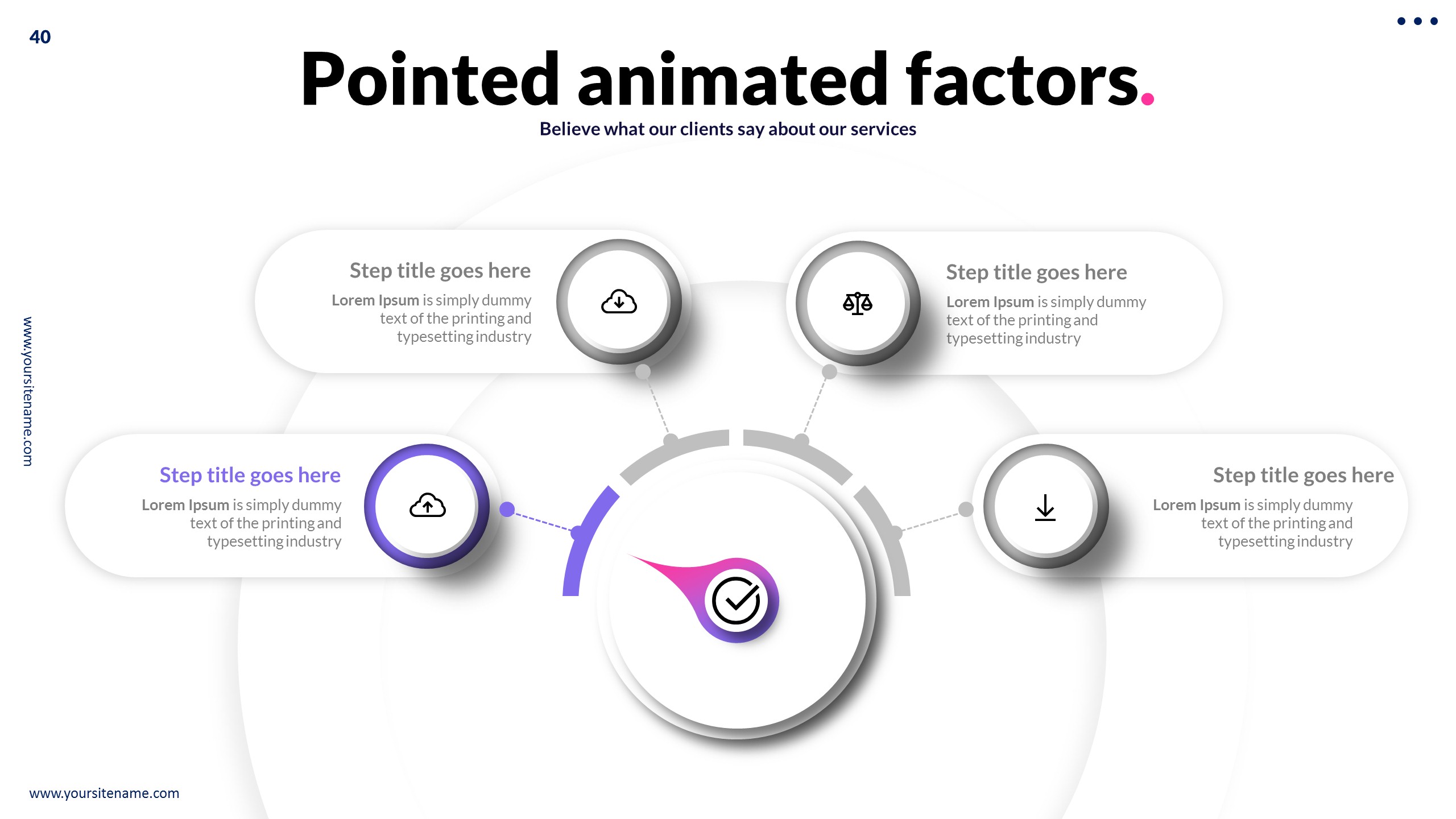 40

Pointed animated factors.

Believe what our clients say about our services

www.yoursitename.com

Step title goes here
Lorem Ipsum is simply dummy text of the printing and typesetting industry

Step title goes here
Lorem Ipsum is simply dummy text of the printing and typesetting industry

Step title goes here
Lorem Ipsum is simply dummy text of the printing and typesetting industry

Step title goes here
Lorem Ipsum is simply dummy text of the printing and typesetting industry

www.yoursitename.com